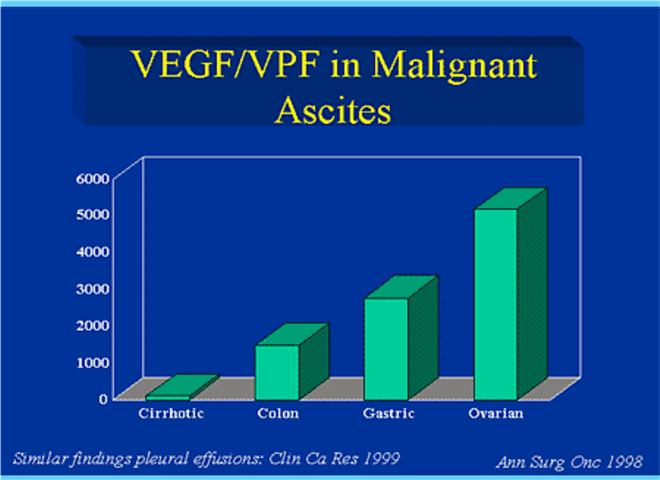 VEGF/VPF in Malignant Ascites

6000
5000
4000
3000
2000
1000
0

Cirrhotic
Colon
Gastric
Ovarian

Similar findings pleural effusions: Clin Ca Res 1999

Ann Surg Onc 1998